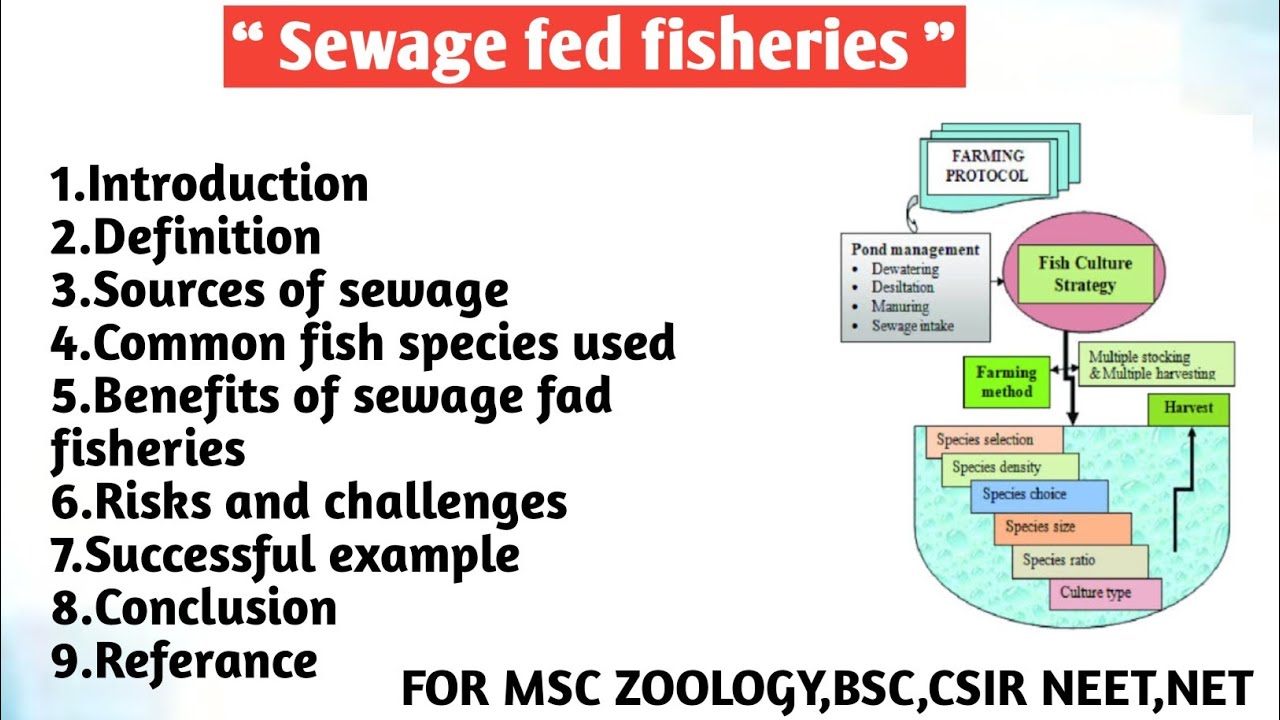 “ Sewage fed fisheries ”

1.Introduction
2.Definition
3.Sources of sewage
4.Common fish species used
5.Benefits of sewage fad fisheries
6.Risks and challenges
7.Successful example
8.Conclusion
9.Referance

FARMING PROTOCOL

Pond management
• Dewatering
• Desiltation
• Manuring
• Sewage intake

Fish Culture Strategy

Farming method

Multiple stocking & Multiple harvesting

Harvest

Species selection
Species density
Species choice
Species size
Species ratio
Culture type

FOR MSC ZOOLOGY,BSC,CSIR NEET,NET